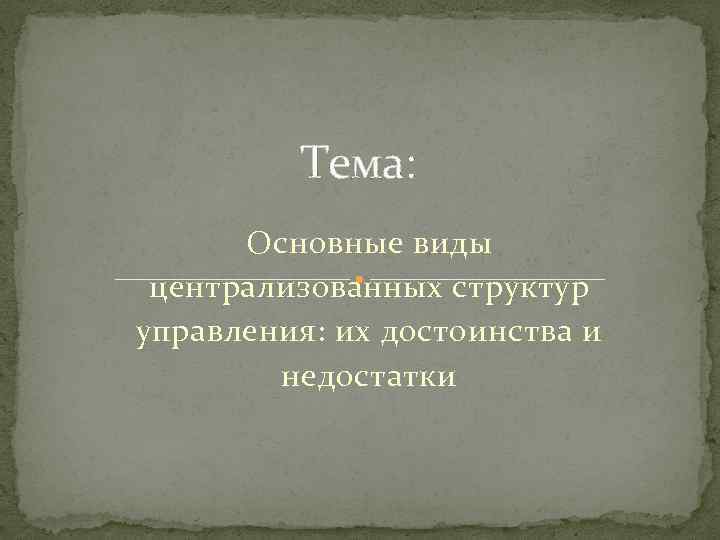 Тема:

Основные виды централизованных структур управления: их достоинства и недостатки